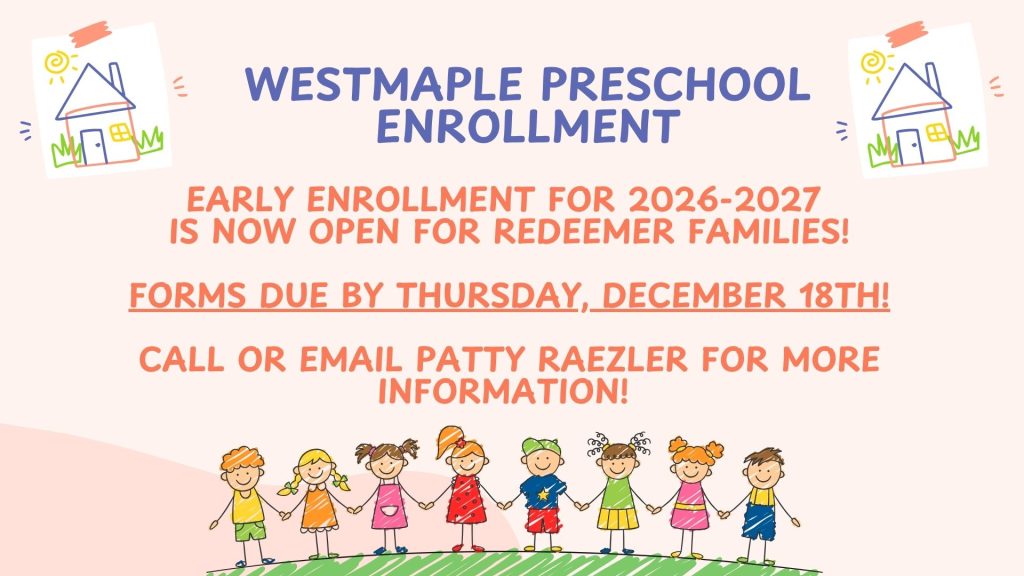 WESTMAPLE PRESCHOOL ENROLLMENT

EARLY ENROLLMENT FOR 2026-2027 IS NOW OPEN FOR REDEEMER FAMILIES!

FORMS DUE BY THURSDAY, DECEMBER 18TH!

CALL OR EMAIL PATTY RAEZLER FOR MORE INFORMATION!